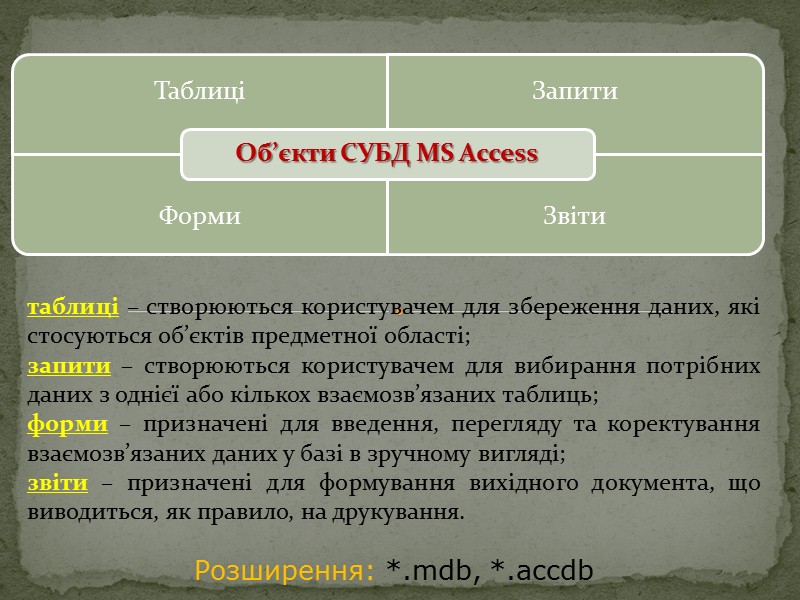 Таблиці

Запити

Об’єкти СУБД MS Access

Форми

Звіти

таблиці – створюються користувачем для збереження даних, які стосуються об’єктів предметної області;
запити – створюються користувачем для вибирання потрібних даних з однієї або кількох взаємозв’язаних таблиць;
форми – призначені для введення, перегляду та коректування взаємозв’язаних даних у базі в зручному вигляді;
звіти – призначені для формування вихідного документа, що виводиться, як правило, на друкування.

Розширення: *.mdb, *.accdb